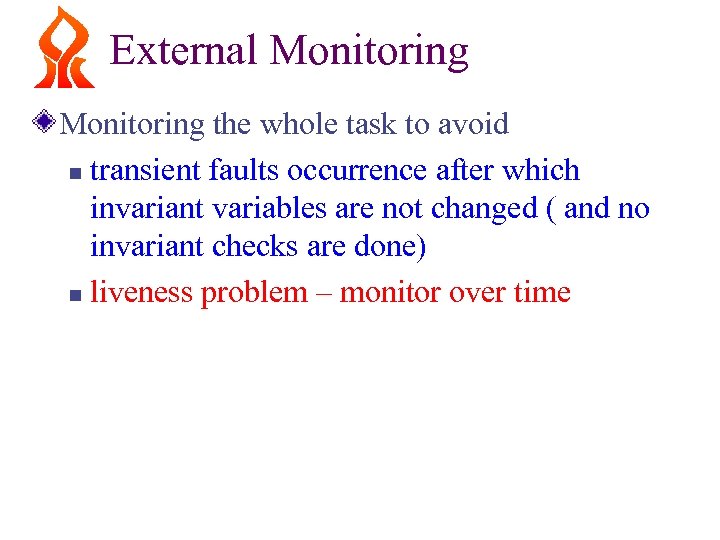 External Monitoring

Monitoring the whole task to avoid

transient faults occurrence after which invariant variables are not changed ( and no invariant checks are done)

liveness problem – monitor over time